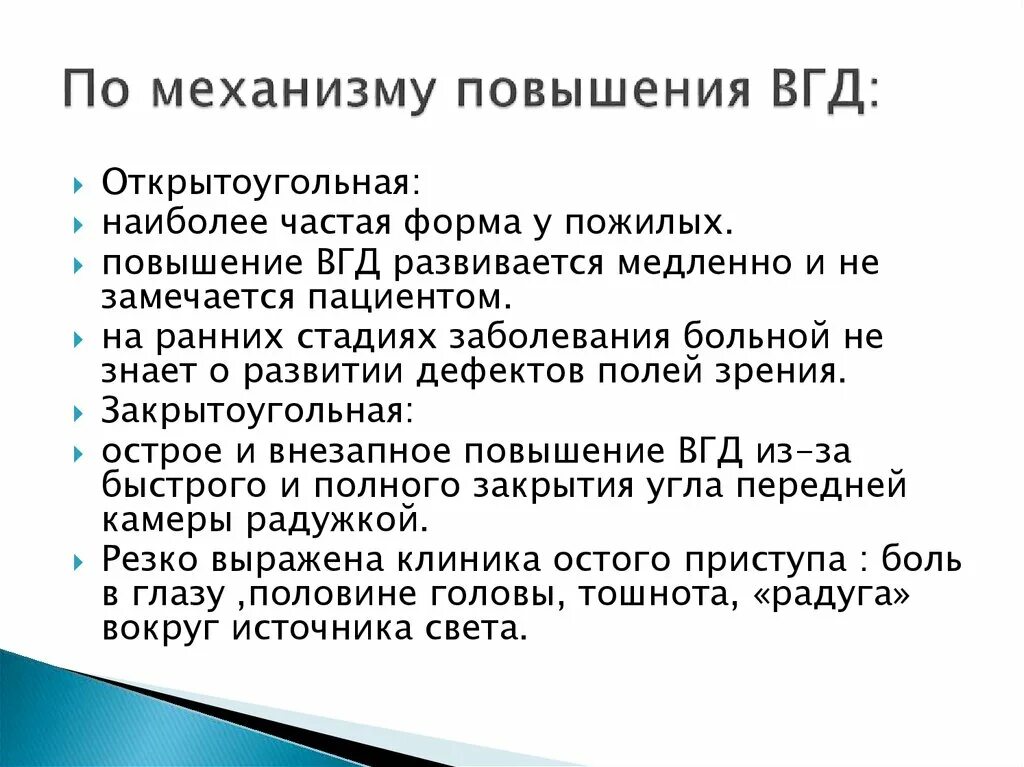 По механизму повышения ВГД:

Открытоугольная:
наиболее частая форма у пожилых.
повышение ВГД развивается медленно и не замечается пациентом.
на ранних стадиях заболевания больной не знает о развитии дефектов полей зрения.
Закрытоугольная:
острое и внезапное повышение ВГД из-за быстрого и полного закрытия угла передней камеры радужкой.
Резко выражена клиника остого приступа : боль в глазу ,половине головы, тошнота, «радуга» вокруг источника света.